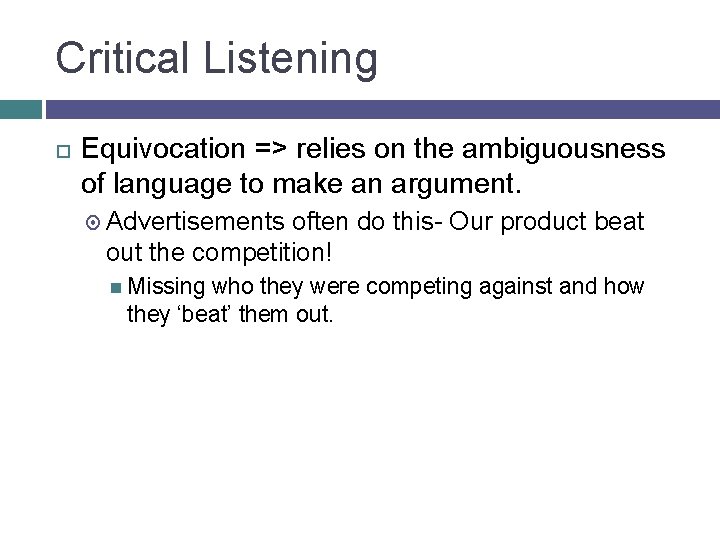 Critical Listening

Equivocation => relies on the ambiguousness of language to make an argument.

Advertisements often do this- Our product beat out the competition!

Missing who they were competing against and how they ‘beat’ them out.